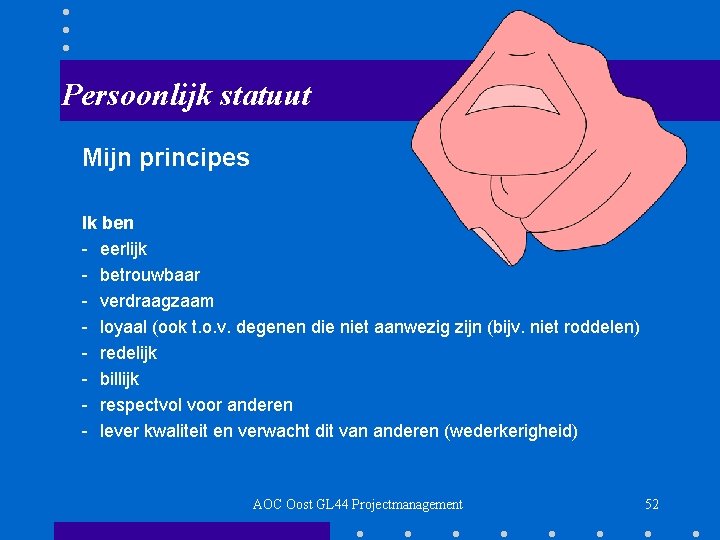 Persoonlijk statuut

Mijn principes

Ik ben
- eerlijk
- betrouwbaar
- verdraagzaam
- loyaal (ook t.o.v. degenen die niet aanwezig zijn (bijv. niet roddelen)
- redelijk
- billijk
- respectvol voor anderen
- lever kwaliteit en verwacht dit van anderen (wederkerigheid)

AOC Oost GL44 Projectmanagement

52